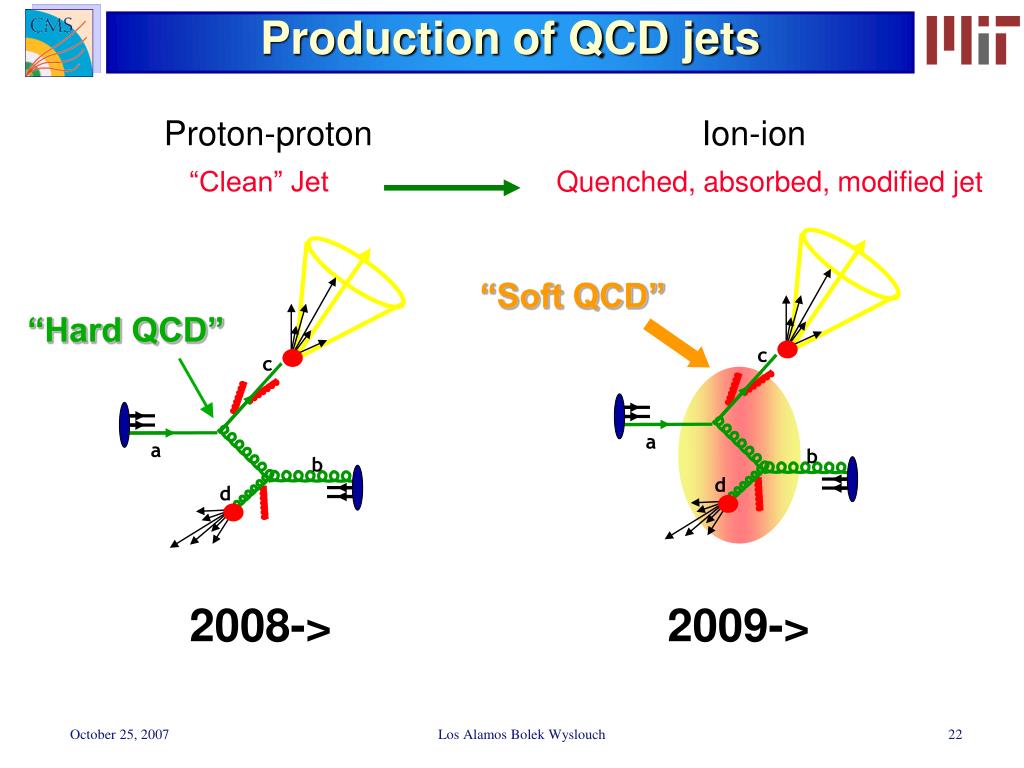 CMS

Production of QCD jets

Proton-proton

"Clean" Jet

Ion-ion

Quenched, absorbed, modified jet

"Hard QCD"

c

a

b

d

"Soft QCD"

c

a

b

d

2008->

2009->

October 25, 2007

Los Alamos Bolek Wyslouch

22